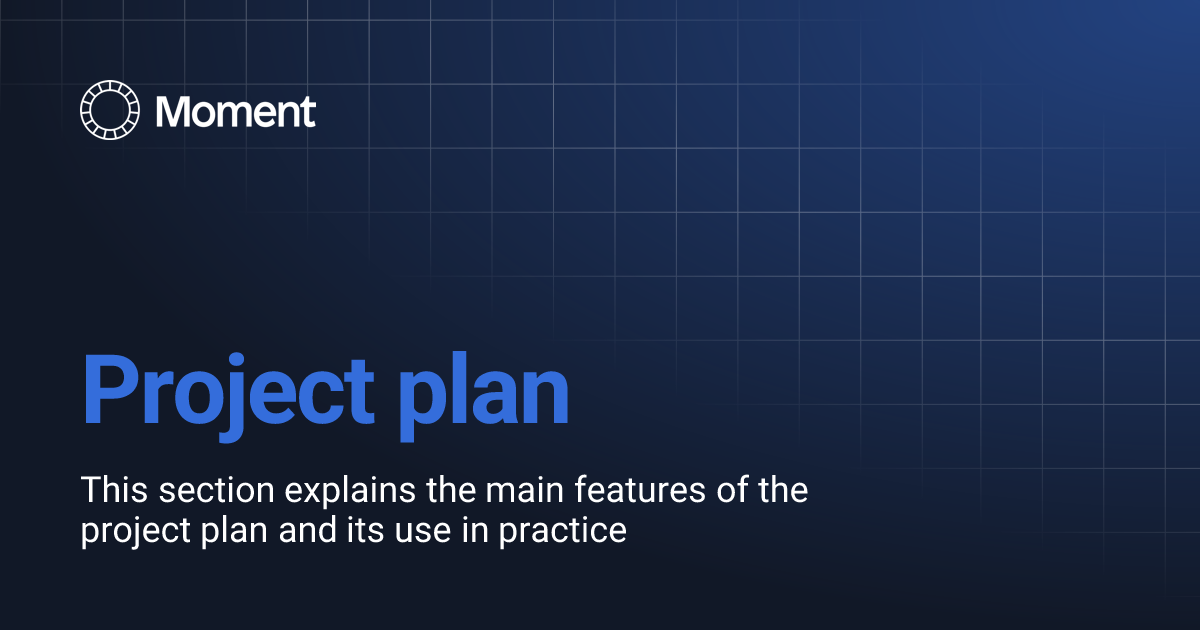 Moment

Project plan

This section explains the main features of the project plan and its use in practice